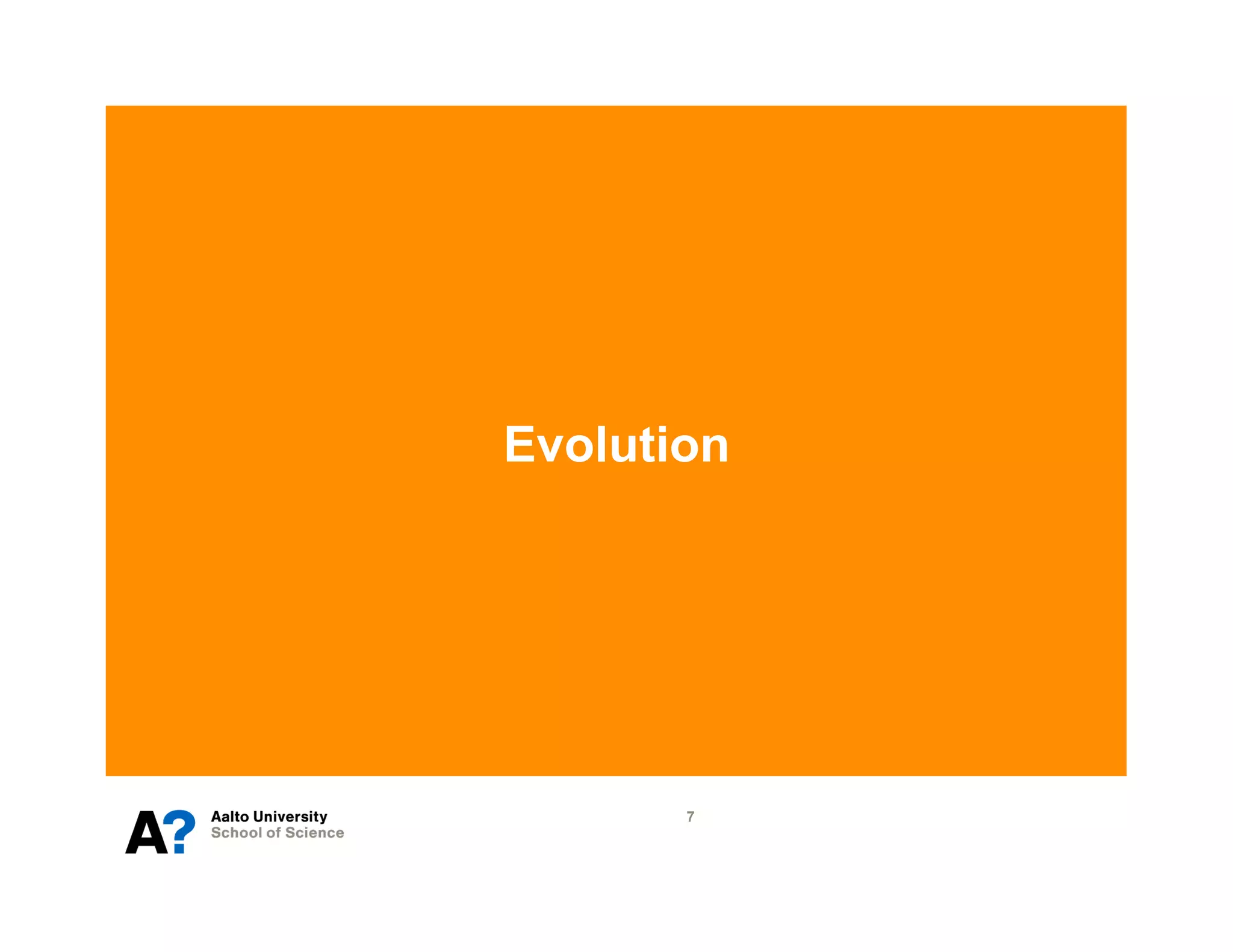 Evolution

A?

Aalto University
School of Science

7